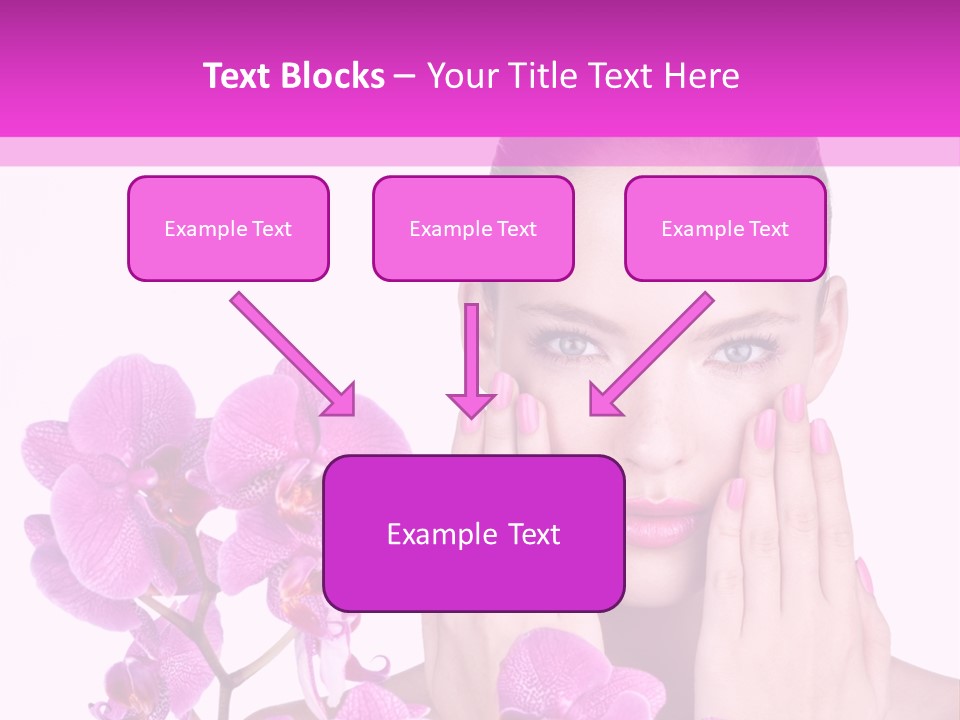 Text Blocks – Your Title Text Here

Example Text

Example Text

Example Text

Example Text